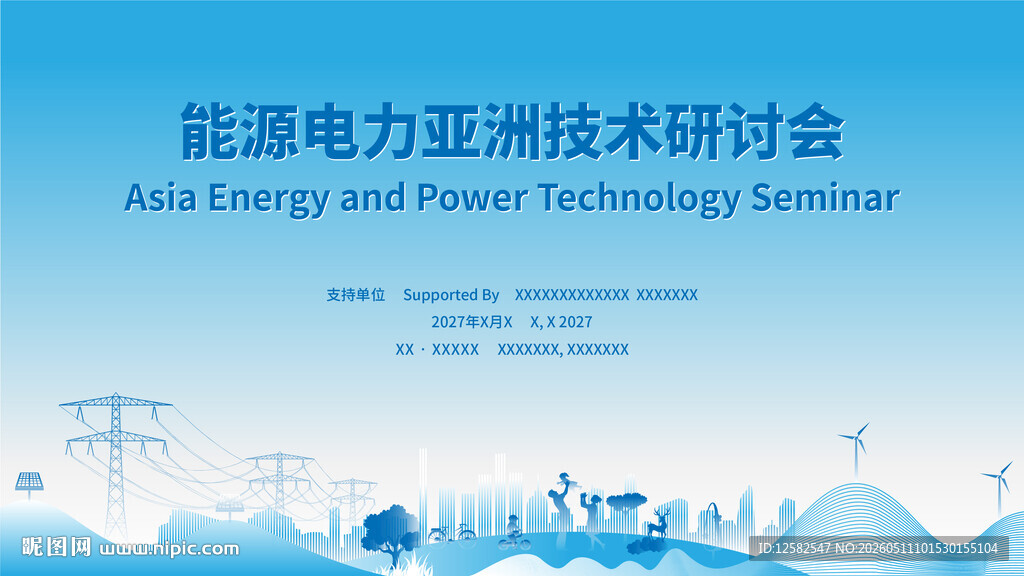 能源电力亚洲技术研讨会
Asia Energy and Power Technology Seminar

支持单位 Supported By XXXXXXXXXXXXX XXXXXXX
2027年X月X X, X 2027
XX · XXXXX XXXXXXX, XXXXXXX

昵图网 www.nipic.com
ID:12582547 NO:20260511101530155104